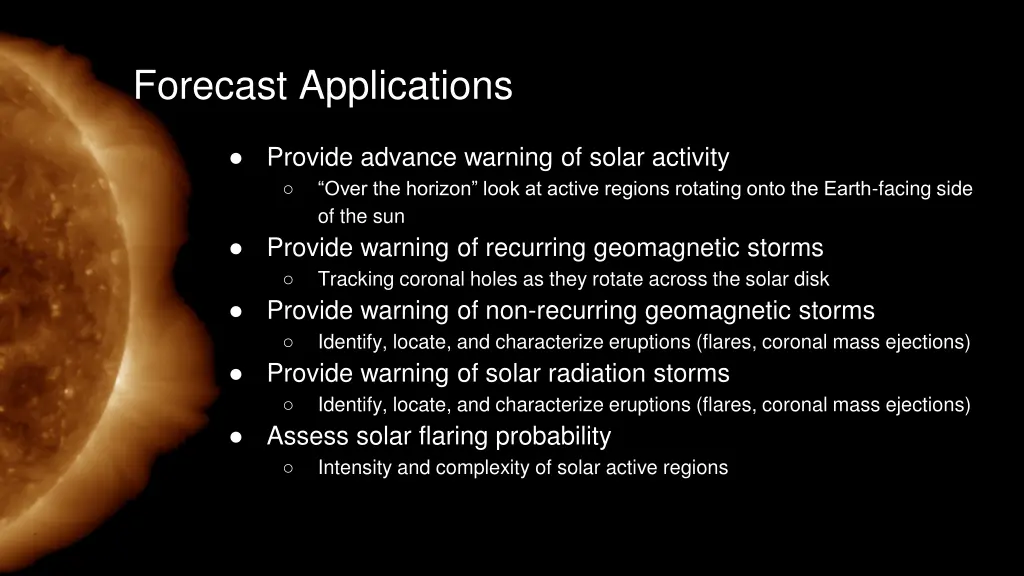 Forecast Applications

● Provide advance warning of solar activity
 ○ “Over the horizon” look at active regions rotating onto the Earth-facing side of the sun
● Provide warning of recurring geomagnetic storms
 ○ Tracking coronal holes as they rotate across the solar disk
● Provide warning of non-recurring geomagnetic storms
 ○ Identify, locate, and characterize eruptions (flares, coronal mass ejections)
● Provide warning of solar radiation storms
 ○ Identify, locate, and characterize eruptions (flares, coronal mass ejections)
● Assess solar flaring probability
 ○ Intensity and complexity of solar active regions